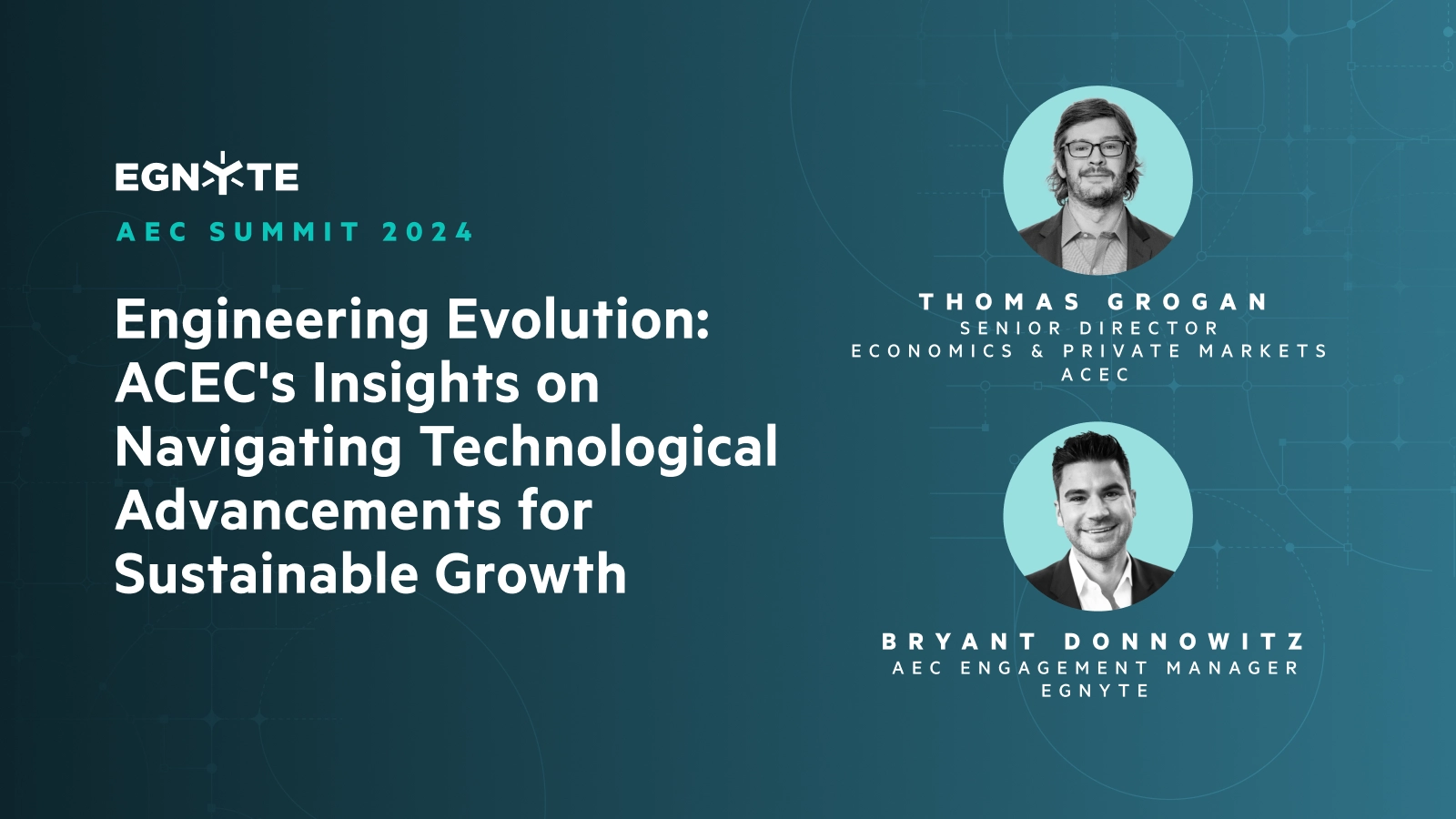 EGNYTE
AEC SUMMIT 2024

Engineering Evolution: ACEC's Insights on Navigating Technological Advancements for Sustainable Growth

THOMAS GROGAN
SENIOR DIRECTOR
ECONOMICS & PRIVATE MARKETS
ACEC

BRYANT DONNOWITZ
AEC ENGAGEMENT MANAGER
EGNYTE